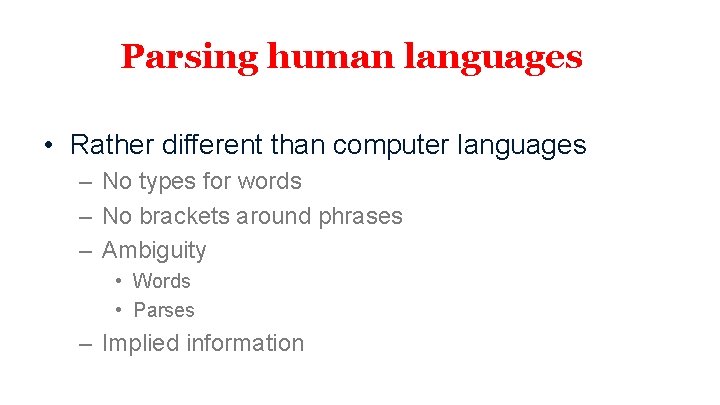 Parsing human languages

• Rather different than computer languages
– No types for words
– No brackets around phrases
– Ambiguity
• Words
• Parses
– Implied information